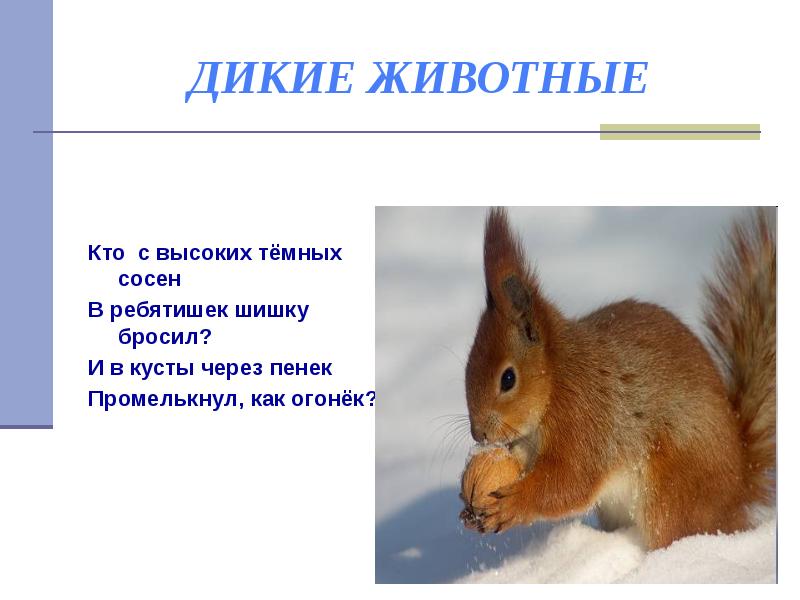 ДИКИЕ ЖИВОТНЫЕ

Кто  с высоких тёмных сосен
В ребятишек шишку бросил?
И в кусты через пенек
Промелькнул, как огонёк?